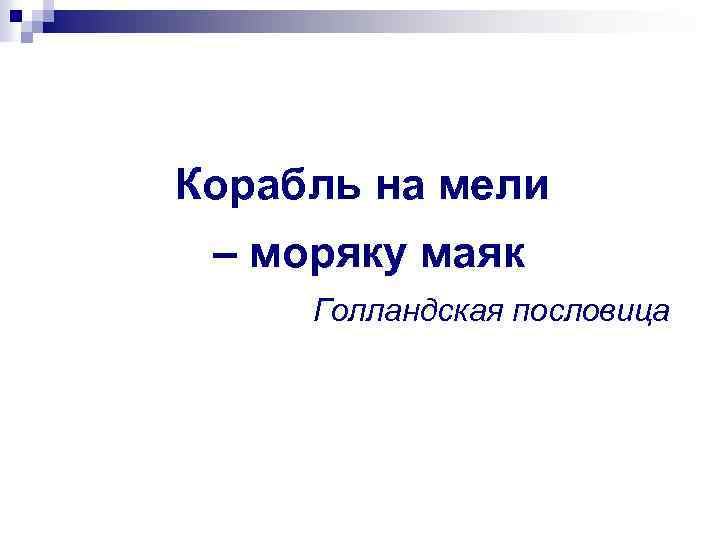 Корабль на мели
– моряку маяк
Голландская пословица